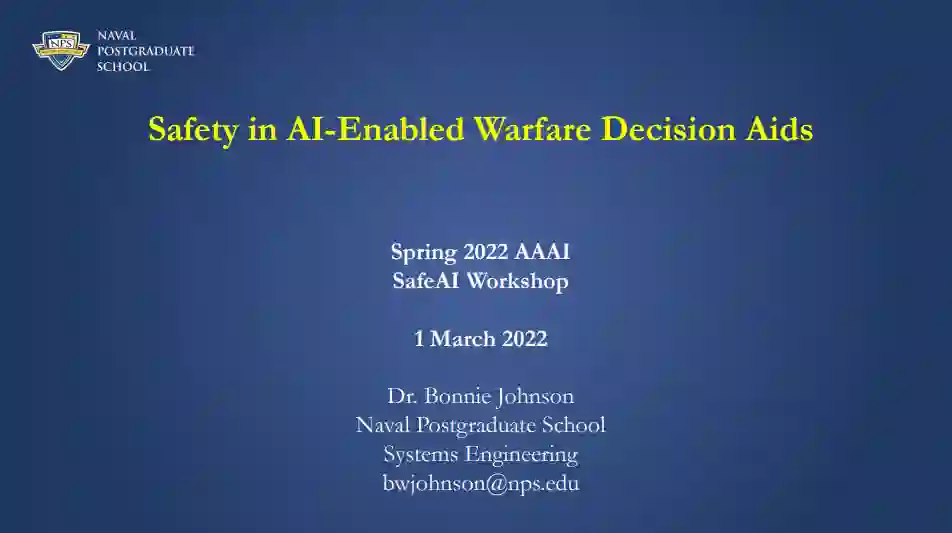 NPS

NAVAL
POSTGRADUATE
SCHOOL

Safety in AI-Enabled Warfare Decision Aids

Spring 2022 AAAI
SafeAI Workshop

1 March 2022

Dr. Bonnie Johnson
Naval Postgraduate School
Systems Engineering
bwjohnson@nps.edu